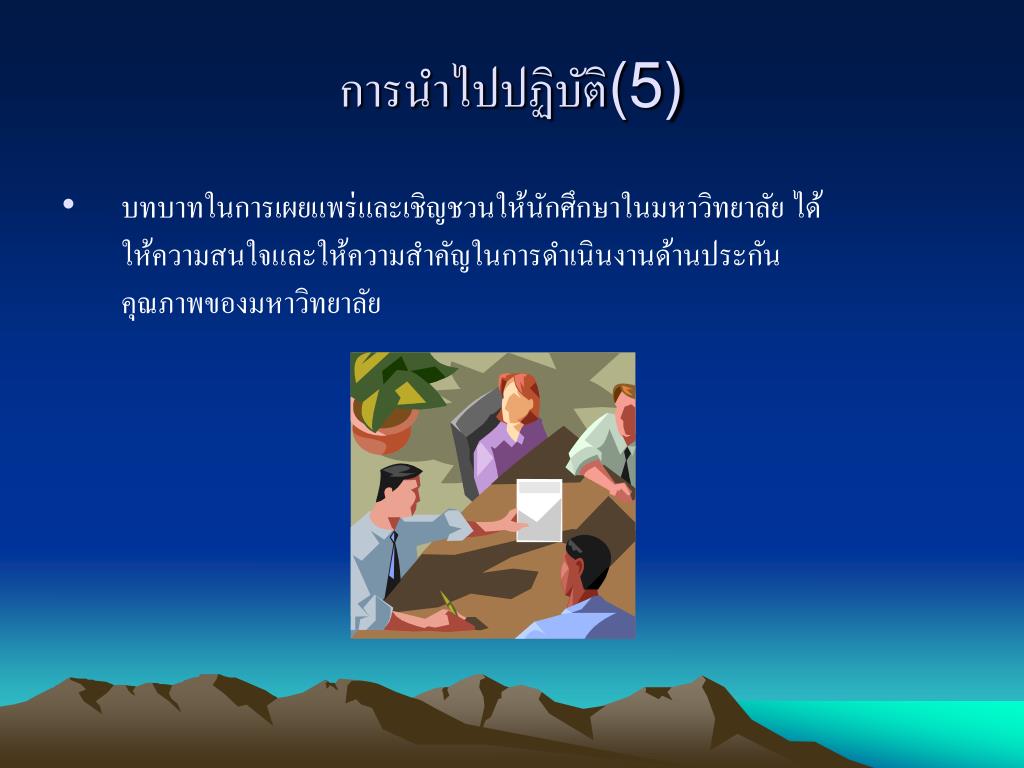 การนำไปปฏิบัติ(5)

• บทบาทในการเผยแพร่และเชิญชวนให้นักศึกษาในมหาวิทยาลัย ได้ให้ความสนใจและให้ความสำคัญในการดำเนินงานด้านประกันคุณภาพของมหาวิทยาลัย